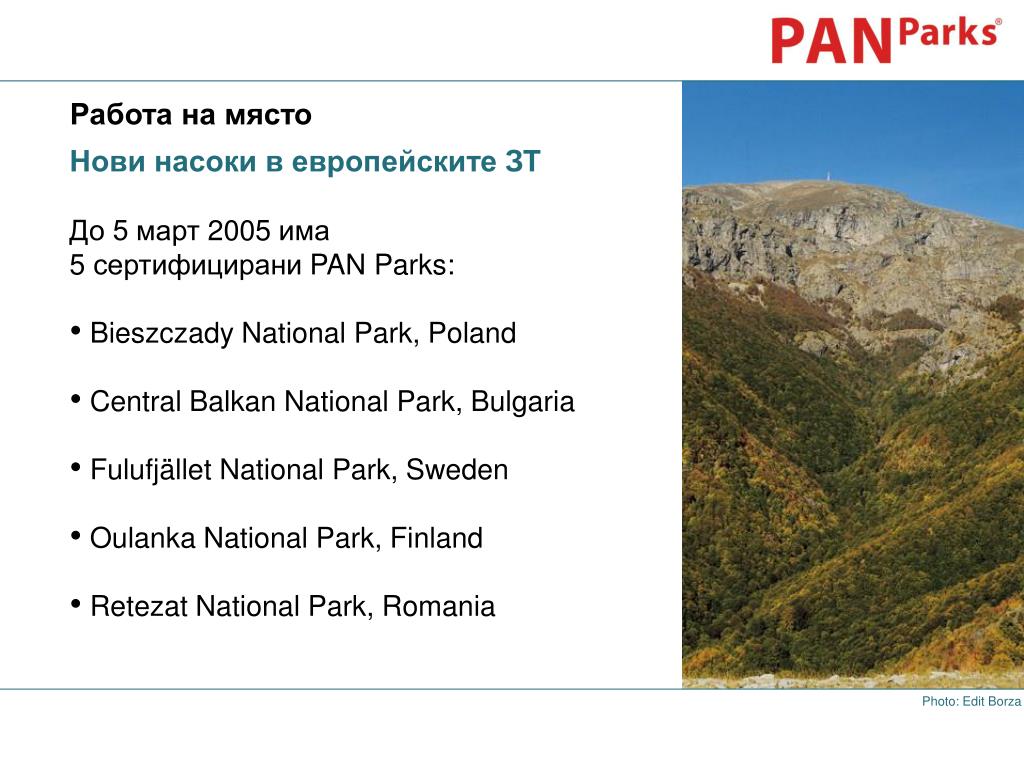 PAN Parks®

Работа на място

Нови насоки в европейските ЗТ

До 5 март 2005 има
5 сертифицирани PAN Parks:

• Bieszczady National Park, Poland

• Central Balkan National Park, Bulgaria

• Fulufjället National Park, Sweden

• Oulanka National Park, Finland

• Retezat National Park, Romania

Photo: Edit Borza